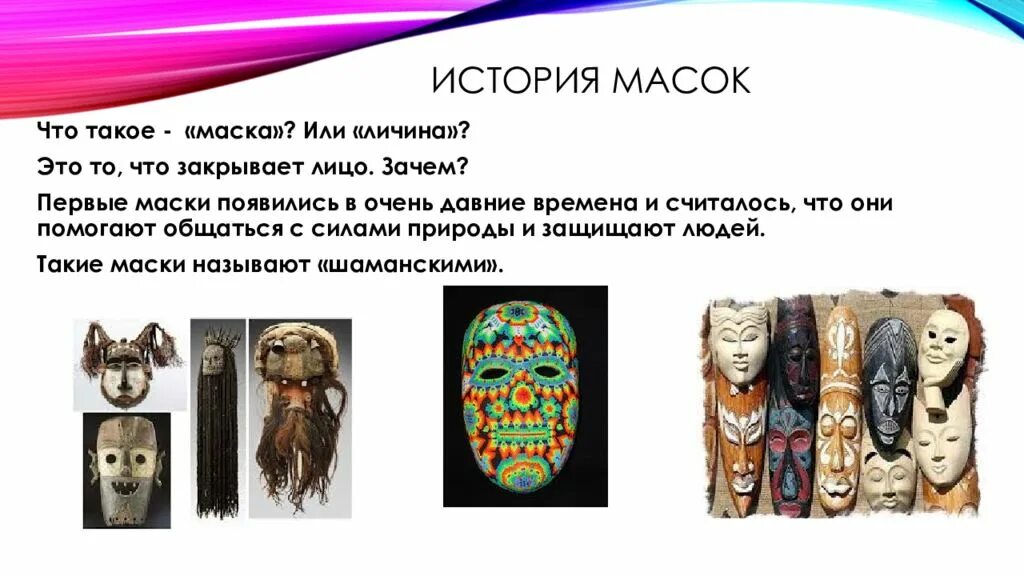 ИСТОРИЯ МАСОК

Что такое - «маска»? Или «личина»?

Это то, что закрывает лицо. Зачем?

Первые маски появились в очень давние времена и считалось, что они помогают общаться с силами природы и защищают людей.

Такие маски называют «шаманскими».